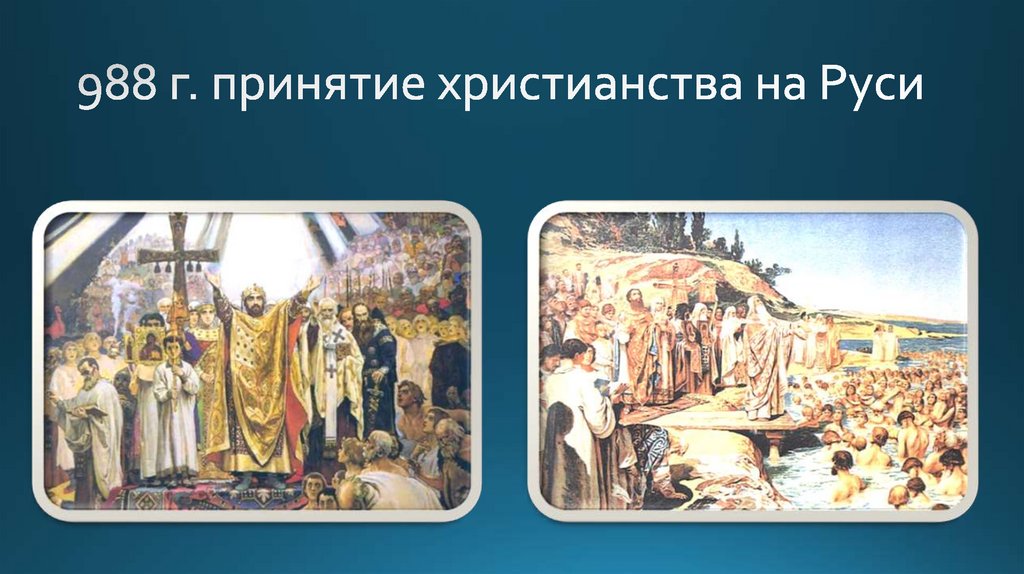 988 г. принятие христианства на Руси